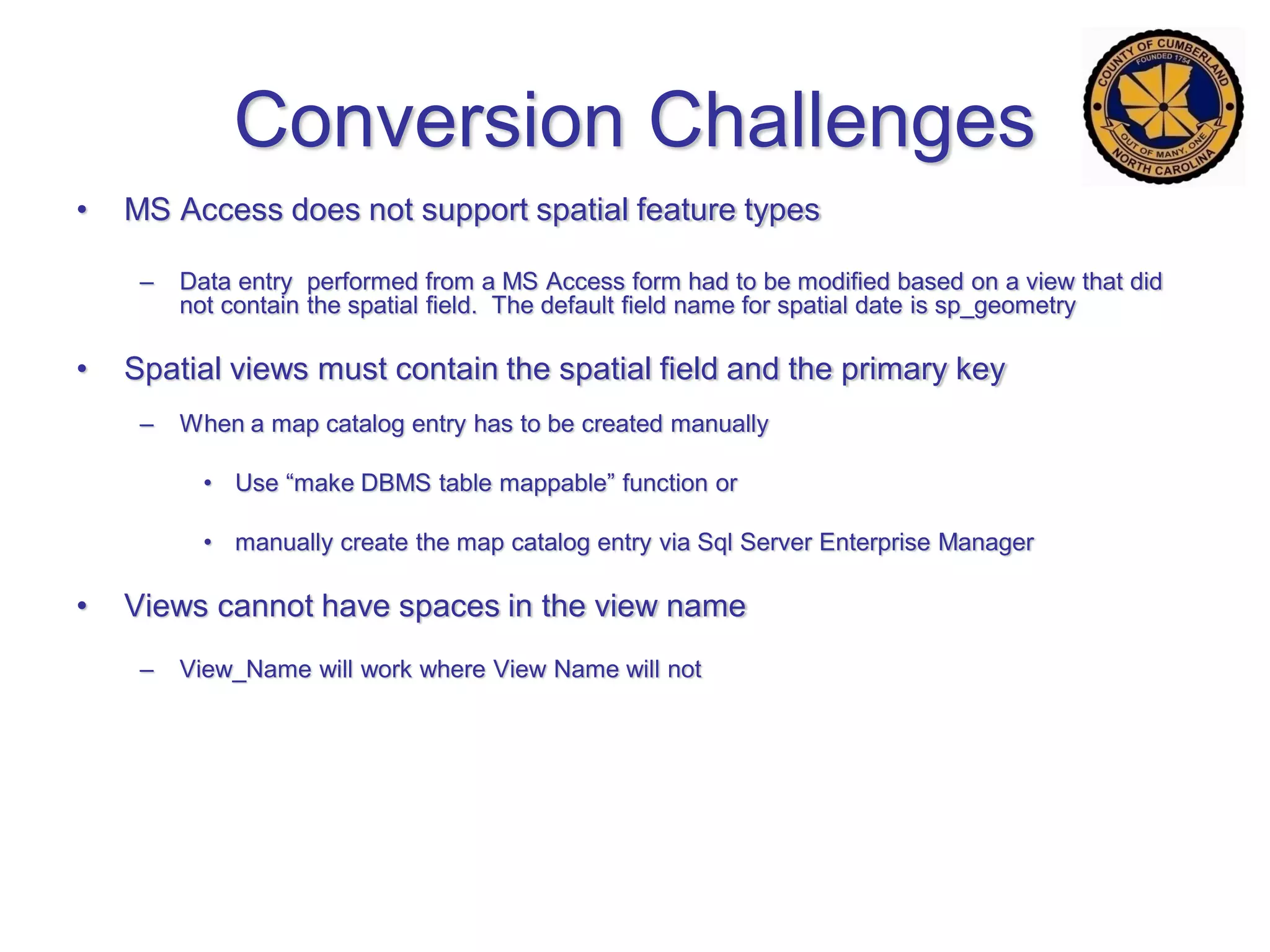 Conversion Challenges

COUNTY OF CUMBERLAND
FOUNDED 1754
OUT OF MANY, ONE
NORTH CAROLINA

• MS Access does not support spatial feature types

– Data entry performed from a MS Access form had to be modified based on a view that did not contain the spatial field. The default field name for spatial date is sp_geometry

• Spatial views must contain the spatial field and the primary key

– When a map catalog entry has to be created manually

• Use “make DBMS table mappable” function or

• manually create the map catalog entry via Sql Server Enterprise Manager

• Views cannot have spaces in the view name

– View_Name will work where View Name will not